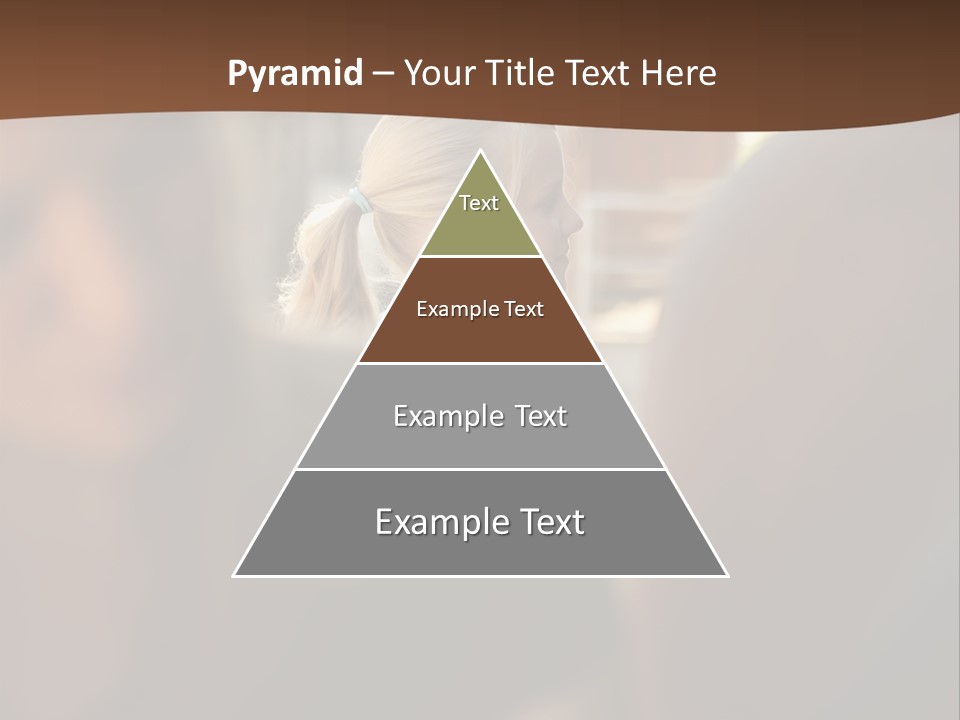 Pyramid – Your Title Text Here

Text

Example Text

Example Text

Example Text